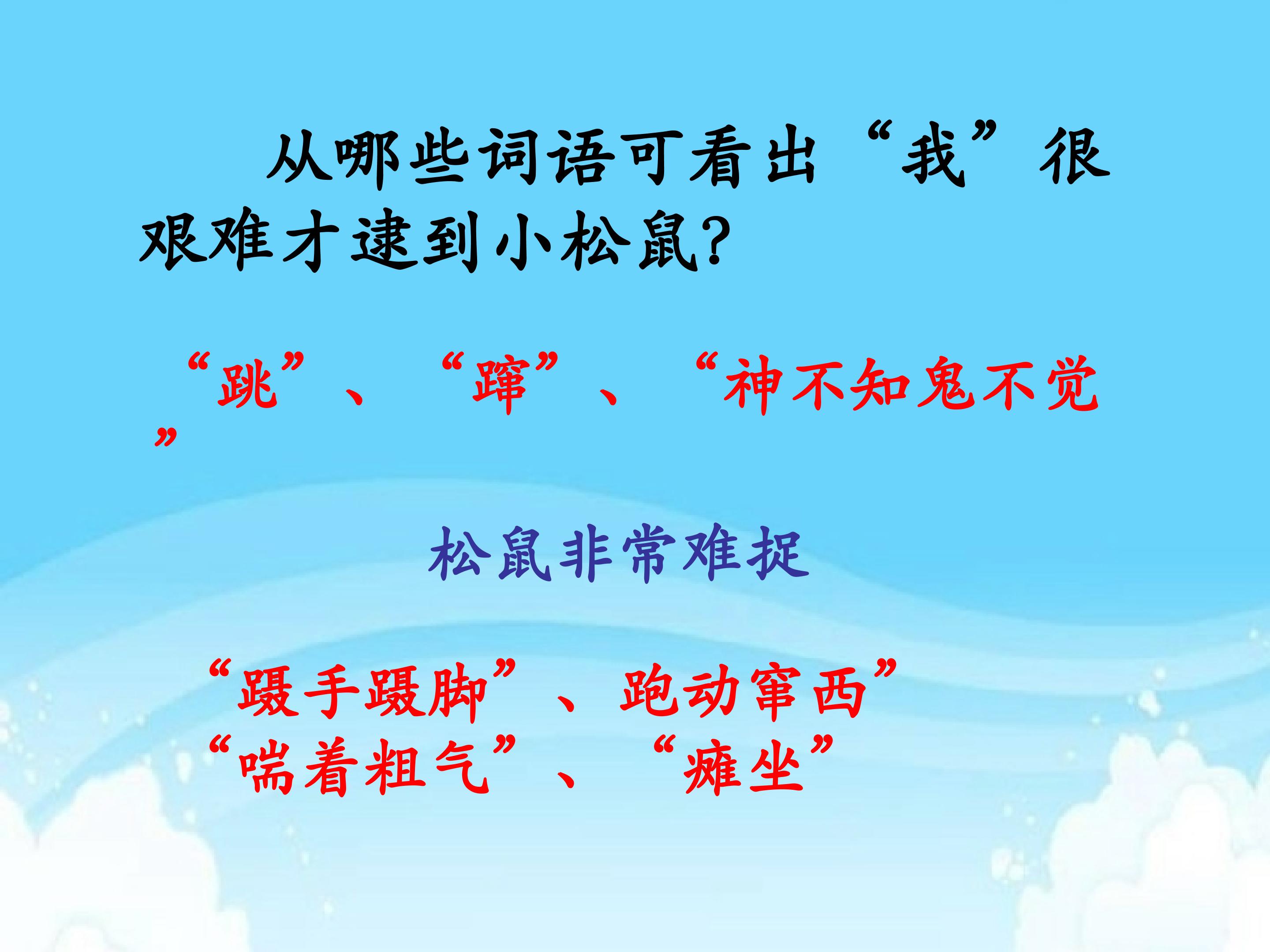 从哪些词语可看出“我”很艰难才逮到小松鼠?

“跳”、“蹿”、“神不知鬼不觉”

松鼠非常难捉

“蹑手蹑脚”、跑动窜西”
“喘着粗气”、“瘫坐”